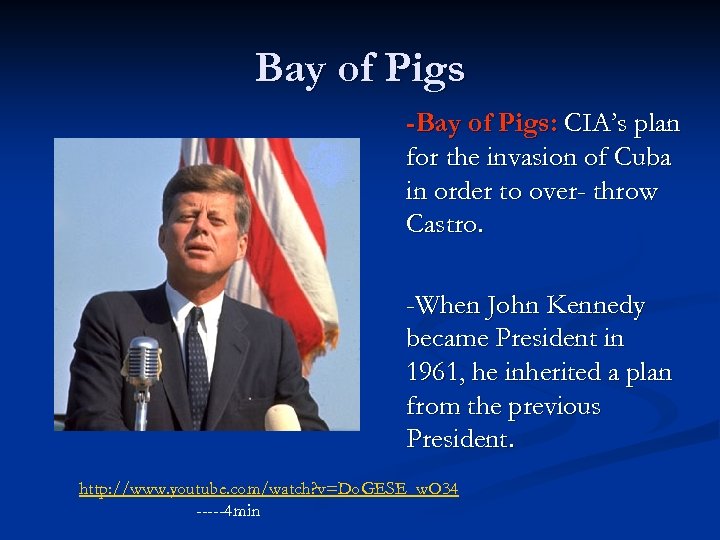 Bay of Pigs

-Bay of Pigs: CIA's plan for the invasion of Cuba in order to over- throw Castro.

-When John Kennedy became President in 1961, he inherited a plan from the previous President.

http://www.youtube.com/watch?v=DoGESE_wO34
-----4min